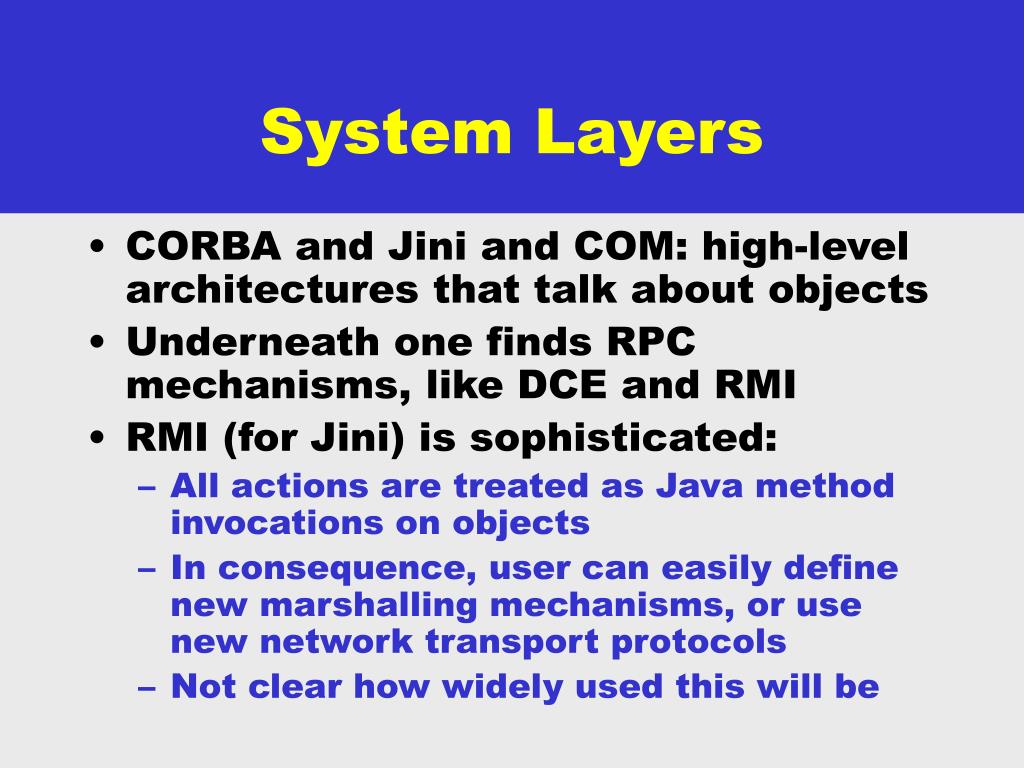 System Layers

• CORBA and Jini and COM: high-level architectures that talk about objects
• Underneath one finds RPC mechanisms, like DCE and RMI
• RMI (for Jini) is sophisticated:
– All actions are treated as Java method invocations on objects
– In consequence, user can easily define new marshalling mechanisms, or use new network transport protocols
– Not clear how widely used this will be